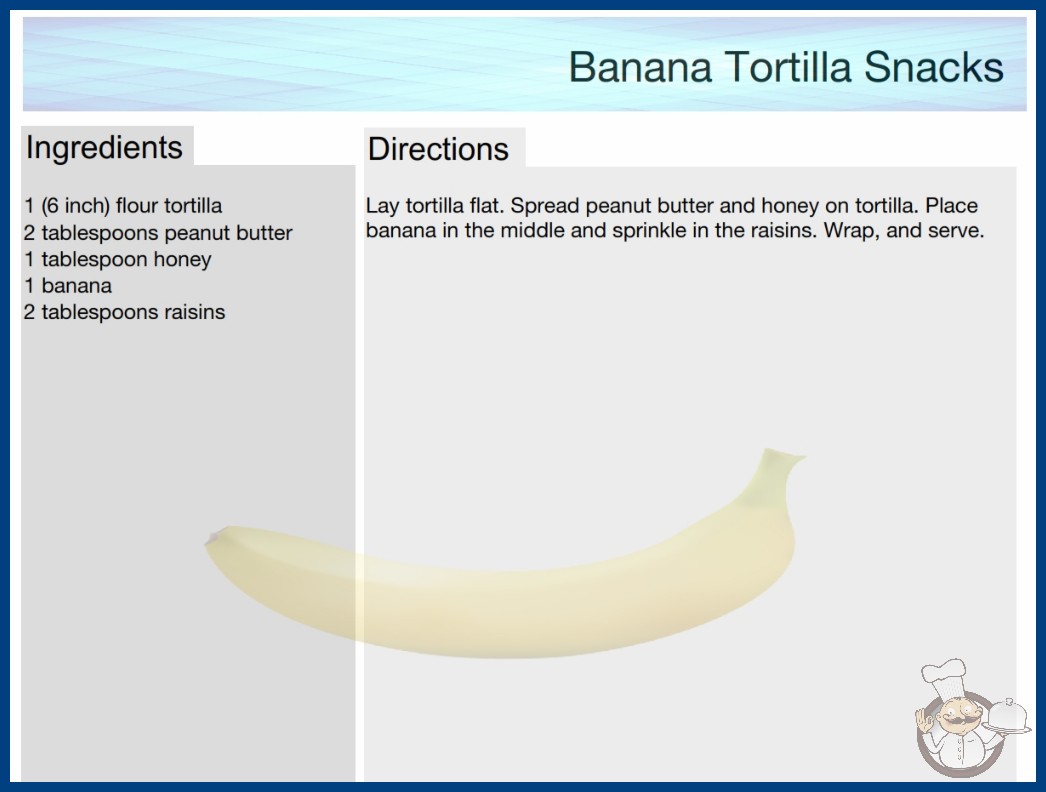 Banana Tortilla Snacks

Ingredients

1 (6 inch) flour tortilla
2 tablespoons peanut butter
1 tablespoon honey
1 banana
2 tablespoons raisins

Directions

Lay tortilla flat. Spread peanut butter and honey on tortilla. Place banana in the middle and sprinkle in the raisins. Wrap, and serve.